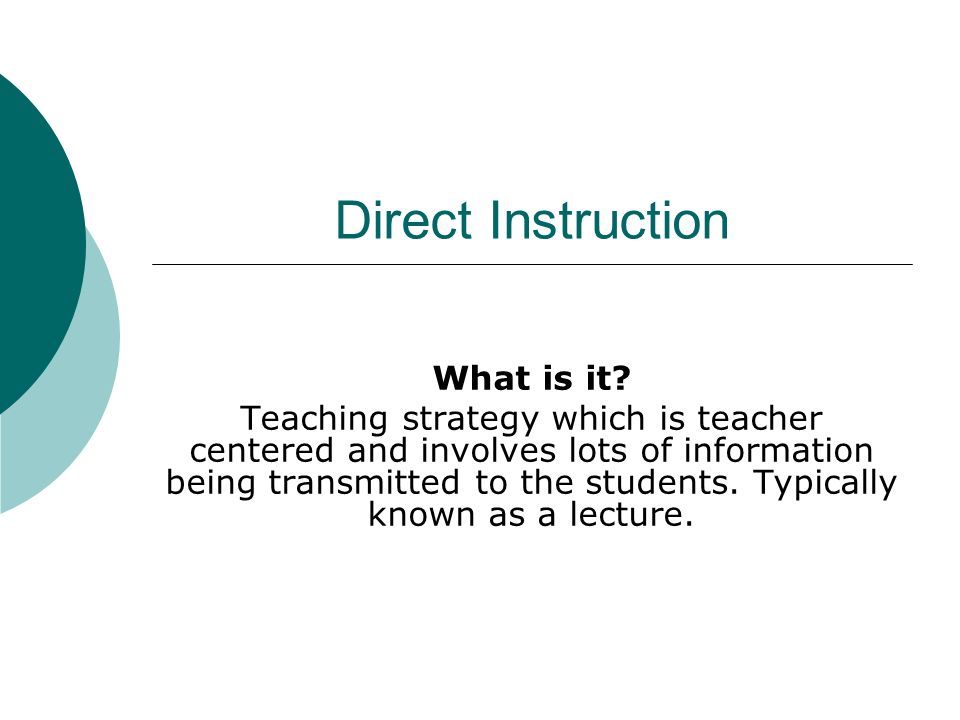 Direct Instruction

What is it?
Teaching strategy which is teacher centered and involves lots of information being transmitted to the students. Typically known as a lecture.